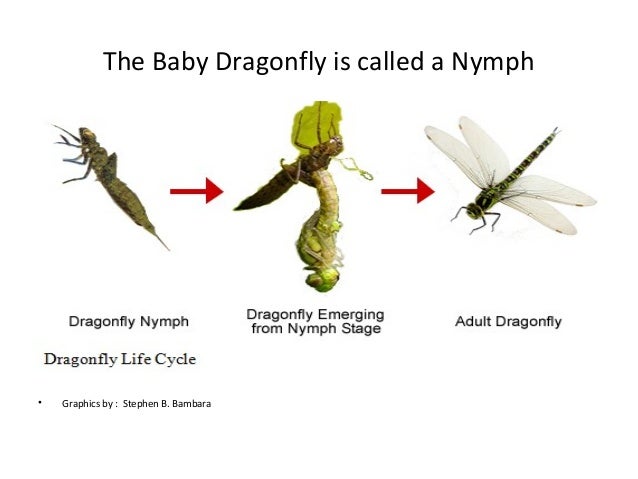 The Baby Dragonfly is called a Nymph

Dragonfly Nymph

Dragonfly Emerging from Nymph Stage

Adult Dragonfly

Dragonfly Life Cycle

• Graphics by : Stephen B. Bambara